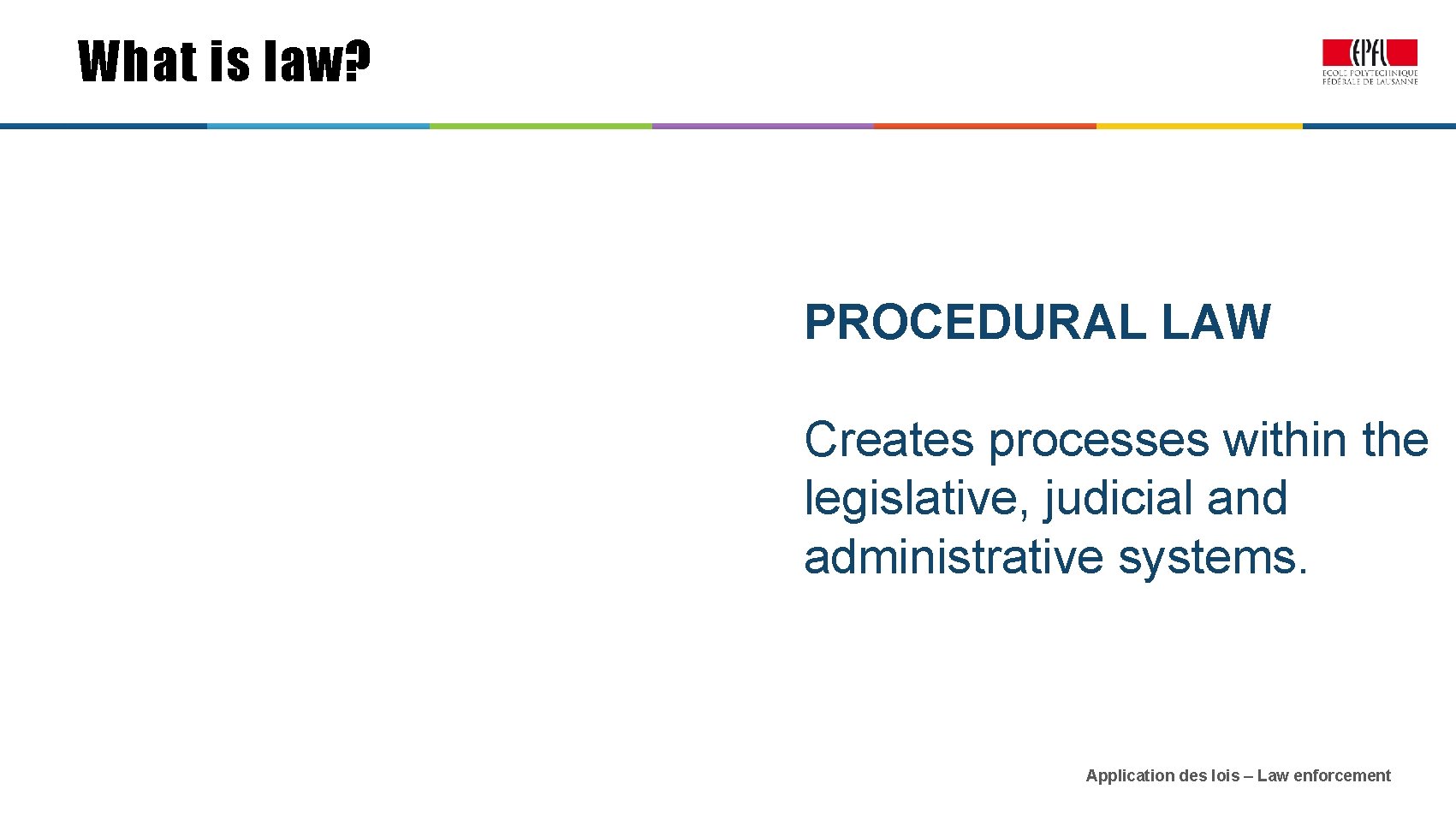 What is law?

EPFL
ÉCOLE POLYTECHNIQUE FÉDÉRALE DE LAUSANNE

PROCEDURAL LAW

Creates processes within the legislative, judicial and administrative systems.

Application des lois – Law enforcement